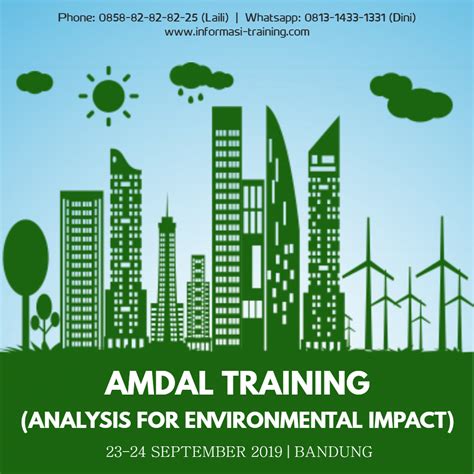 Phone: 0858-82-82-82-25 (Laili) | Whatsapp: 0813-1433-1331 (Dini)
www.informasi-training.com

AMDAL TRAINING
(ANALYSIS FOR ENVIRONMENTAL IMPACT)

23-24 SEPTEMBER 2019 | BANDUNG